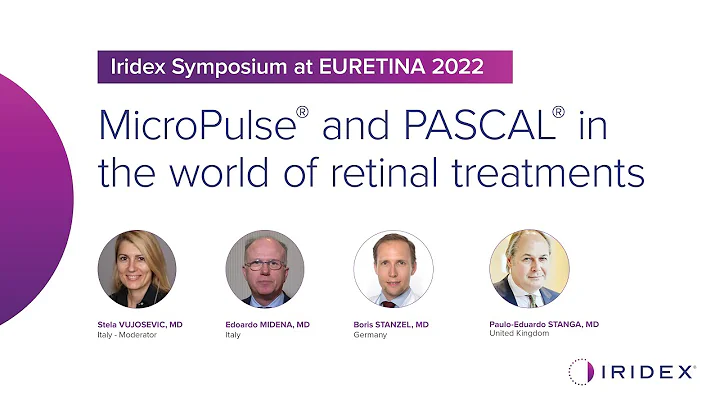 Iridex Symposium at EURETINA 2022

MicroPulse® and PASCAL® in the world of retinal treatments

Stela VUJOSEVIC, MD
Italy - Moderator

Edoardo MIDENA, MD
Italy

Boris STANZEL, MD
Germany

Paulo-Eduardo STANGA, MD
United Kingdom

IRIDEX®